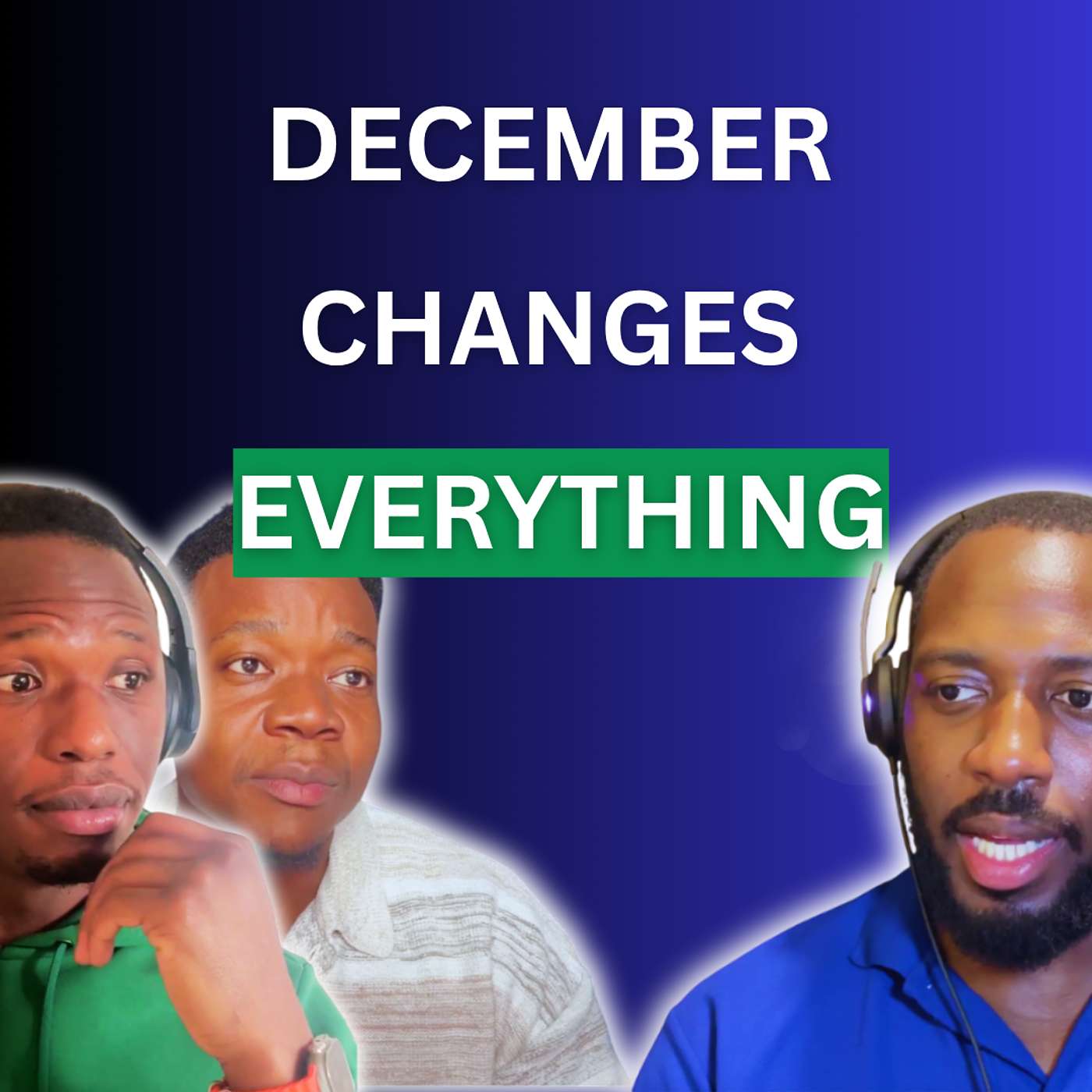 DECEMBER

CHANGES

EVERYTHING